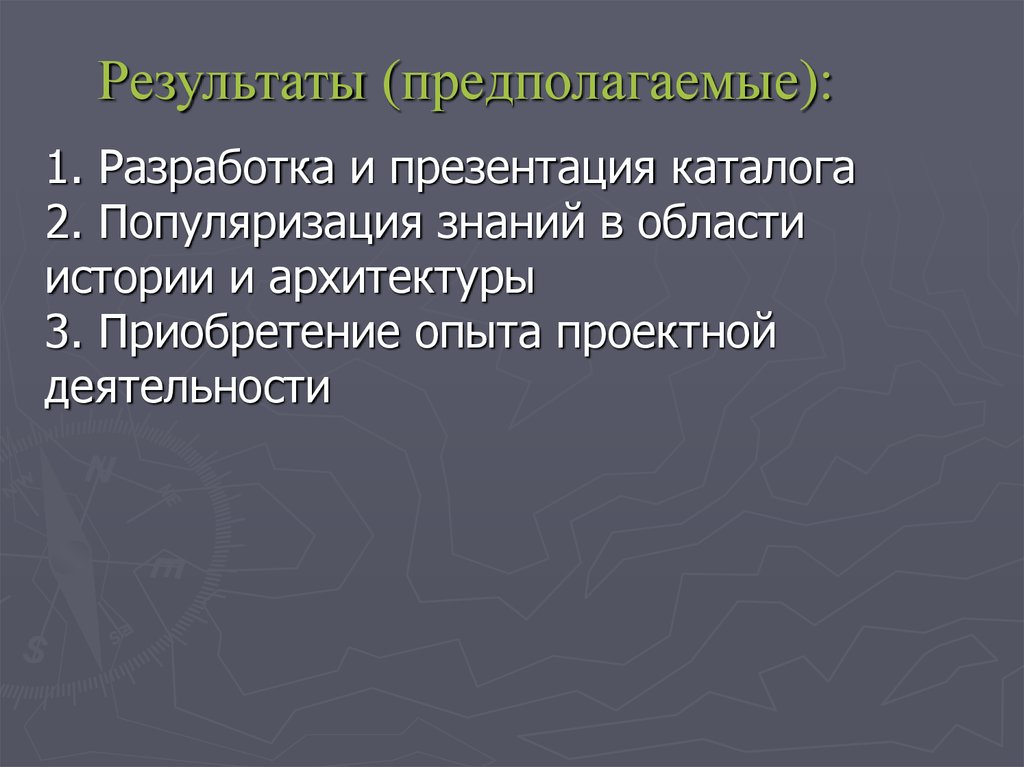 Результаты (предполагаемые):

1. Разработка и презентация каталога
2. Популяризация знаний в области истории и архитектуры
3. Приобретение опыта проектной деятельности